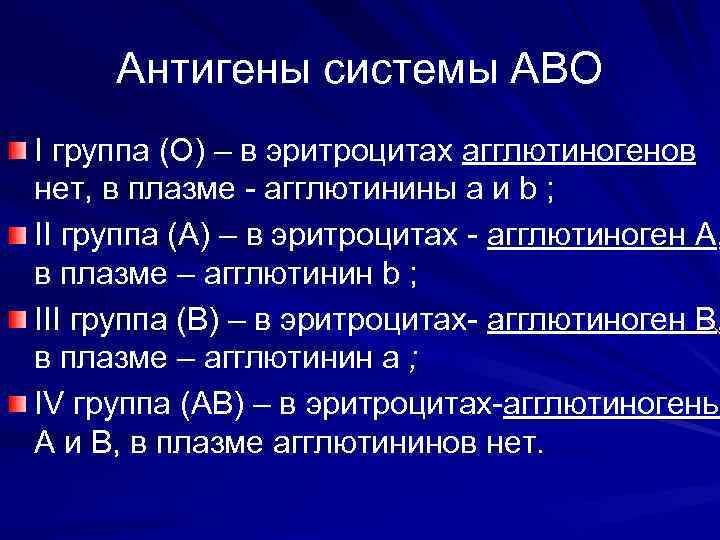 Антигены системы АВО

I группа (О) – в эритроцитах агглютиногенов нет, в плазме - агглютинины a и b ;

II группа (А) – в эритроцитах - агглютиноген А, в плазме – агглютинин b ;

III группа (В) – в эритроцитах- агглютиноген В, в плазме – агглютинин a ;

IV группа (АВ) – в эритроцитах-агглютиногены А и В, в плазме агглютининов нет.